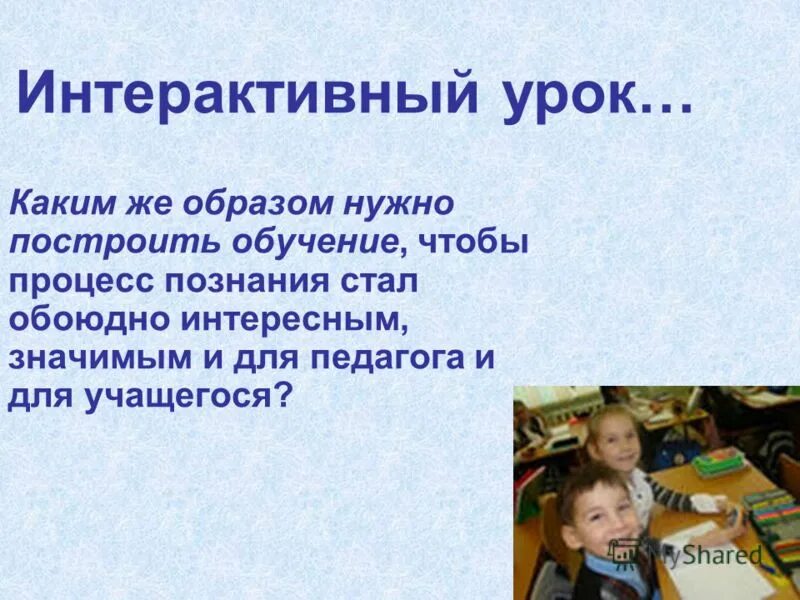 Интерактивный урок…

Каким же образом нужно построить обучение, чтобы процесс познания стал обоюдно интересным, значимым и для педагога и для учащегося?

MyShared